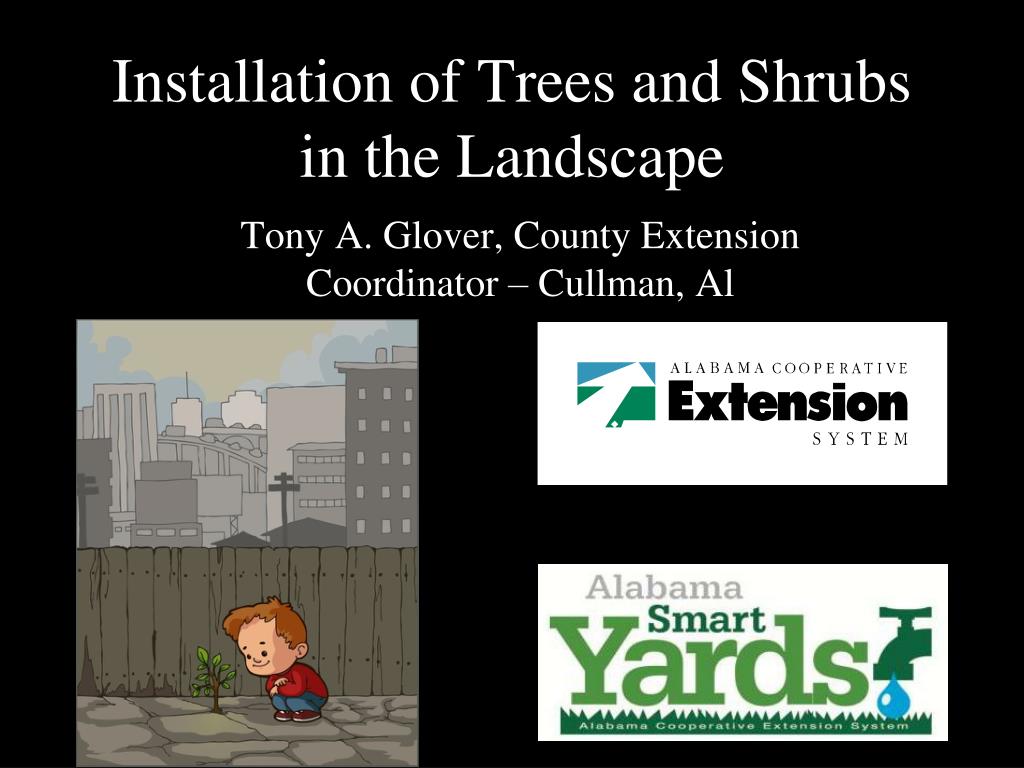 Installation of Trees and Shrubs in the Landscape

Tony A. Glover, County Extension Coordinator – Cullman, Al

ALABAMA COOPERATIVE
Extension
SYSTEM

Alabama
Smart
Yards
Alabama Cooperative Extension System